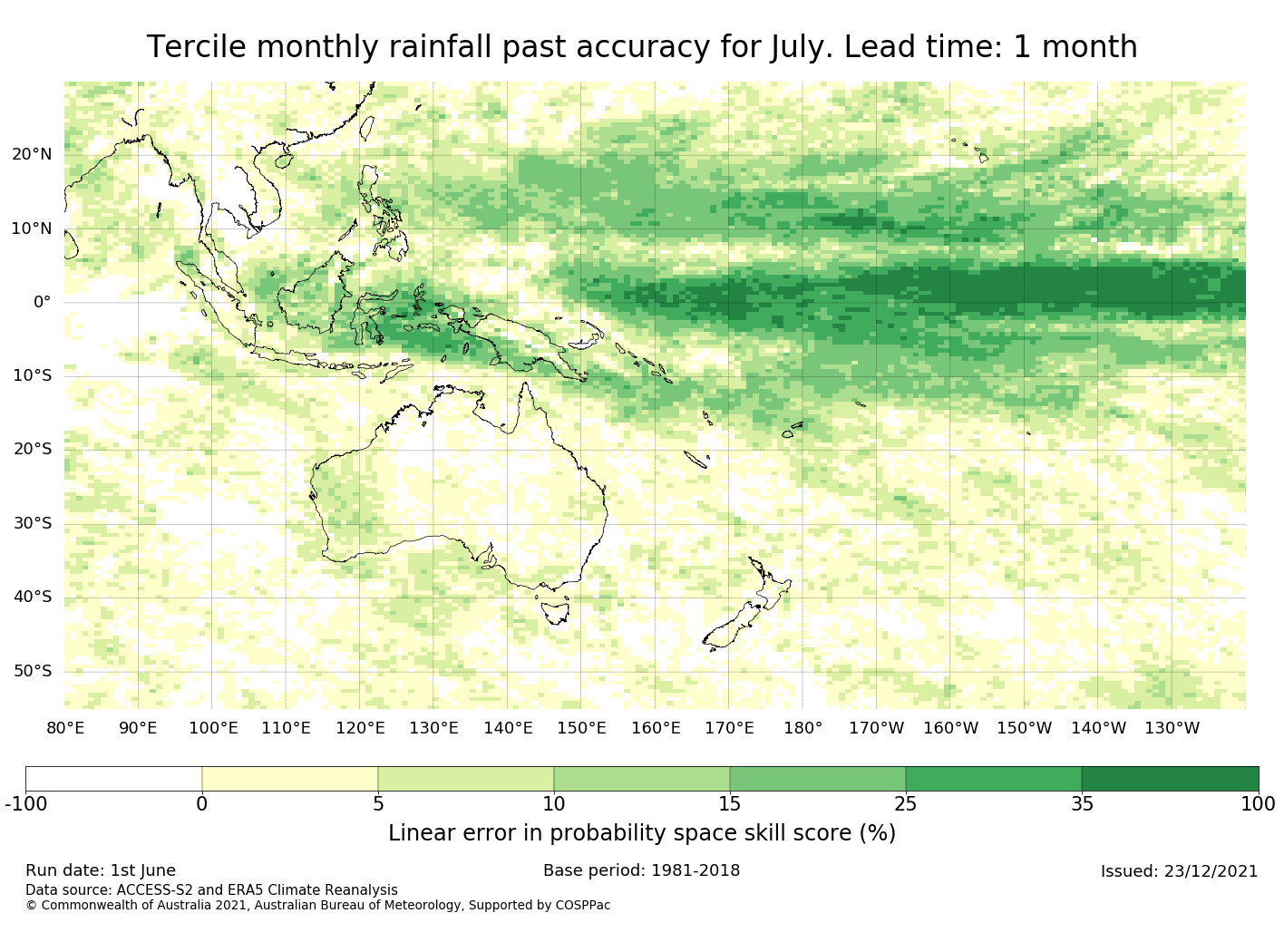 Tercile monthly rainfall past accuracy for July. Lead time: 1 month

20°N
10°N
0°
10°S
20°S
30°S
40°S
50°S

80°E 90°E 100°E 110°E 120°E 130°E 140°E 150°E 160°E 170°E 180° 170°W 160°W 150°W 140°W 130°W

-100 0 5 10 15 25 35 100

Linear error in probability space skill score (%)

Run date: 1st June
Base period: 1981-2018
Issued: 23/12/2021
Data source: ACCESS-S2 and ERA5 Climate Reanalysis
© Commonwealth of Australia 2021, Australian Bureau of Meteorology, Supported by COSPPac